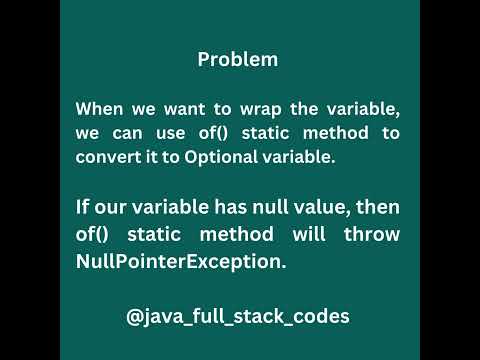 Problem

When we want to wrap the variable, we can use of() static method to convert it to Optional variable.

If our variable has null value, then of() static method will throw NullPointerException.

@java_full_stack_codes